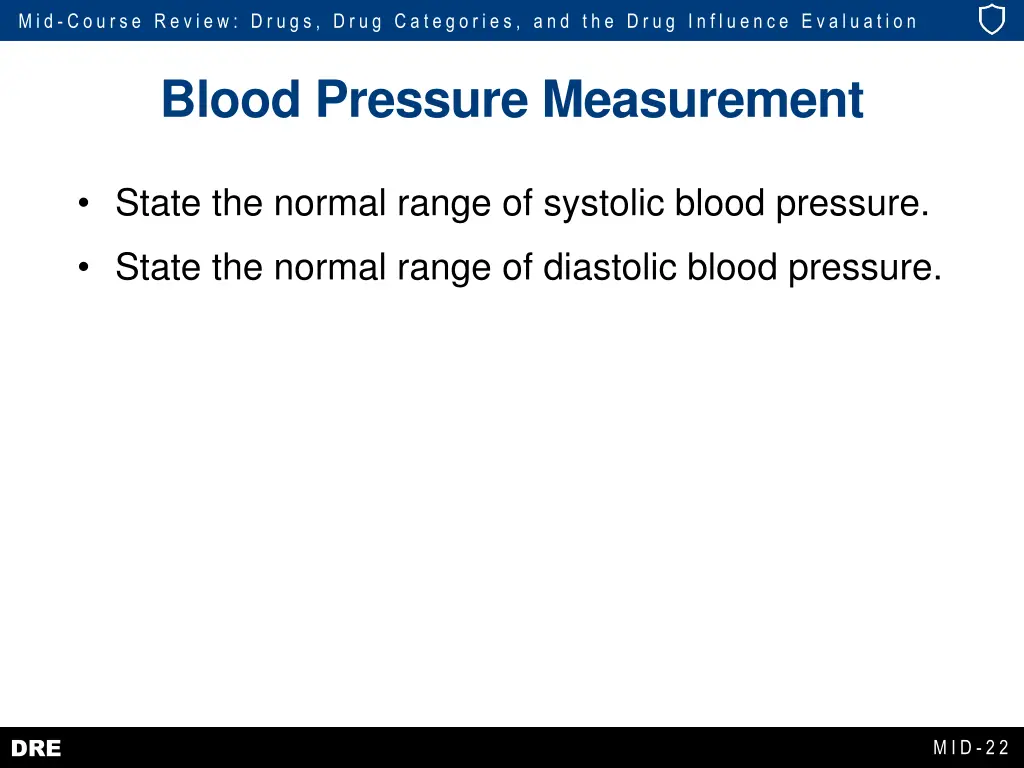 Mid-Course Review: Drugs, Drug Categories, and the Drug Influence Evaluation

Blood Pressure Measurement

• State the normal range of systolic blood pressure.
• State the normal range of diastolic blood pressure.

DRE

MID-22